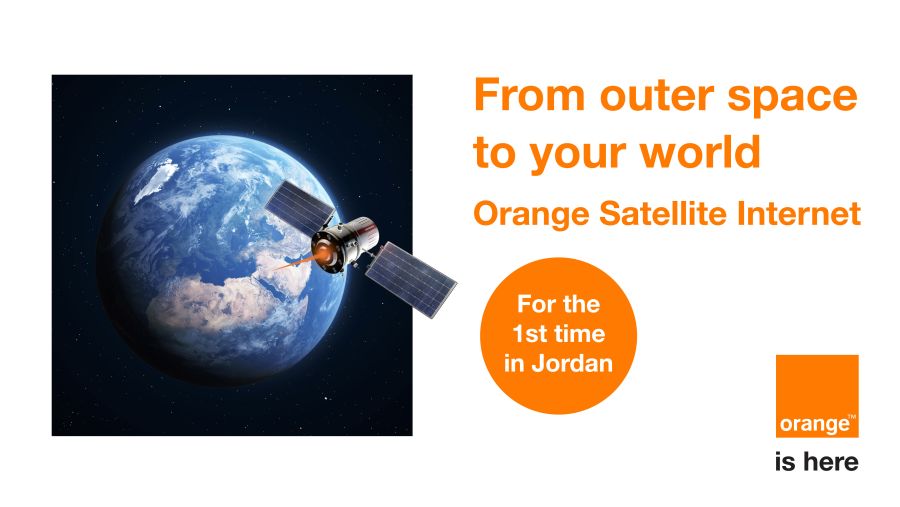 From outer space to your world

Orange Satellite Internet

For the 1st time in Jordan

orange™

is here